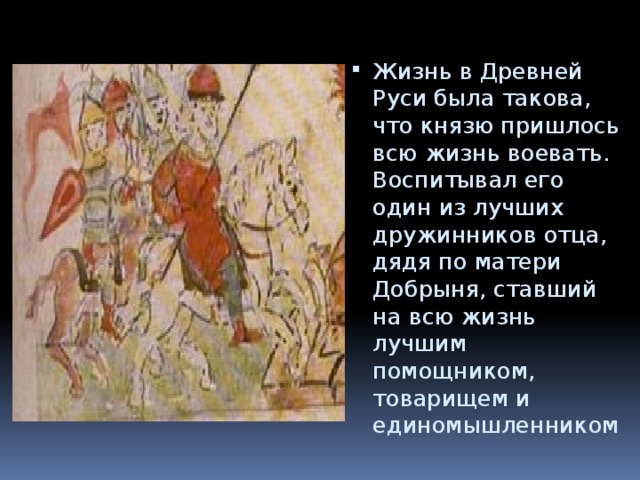 Жизнь в Древней Руси была такова, что князю пришлось всю жизнь воевать. Воспитывал его один из лучших дружинников отца, дядя по матери Добрыня, ставший на всю жизнь лучшим помощником, товарищем и единомышленником